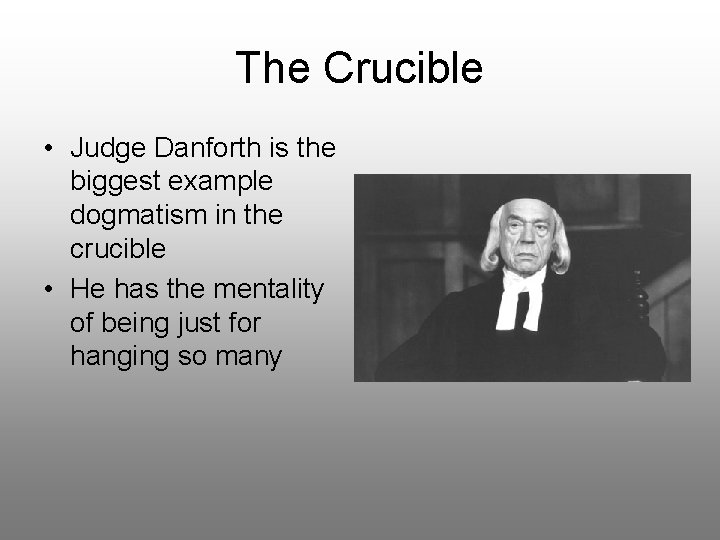 The Crucible

• Judge Danforth is the biggest example dogmatism in the crucible
• He has the mentality of being just for hanging so many